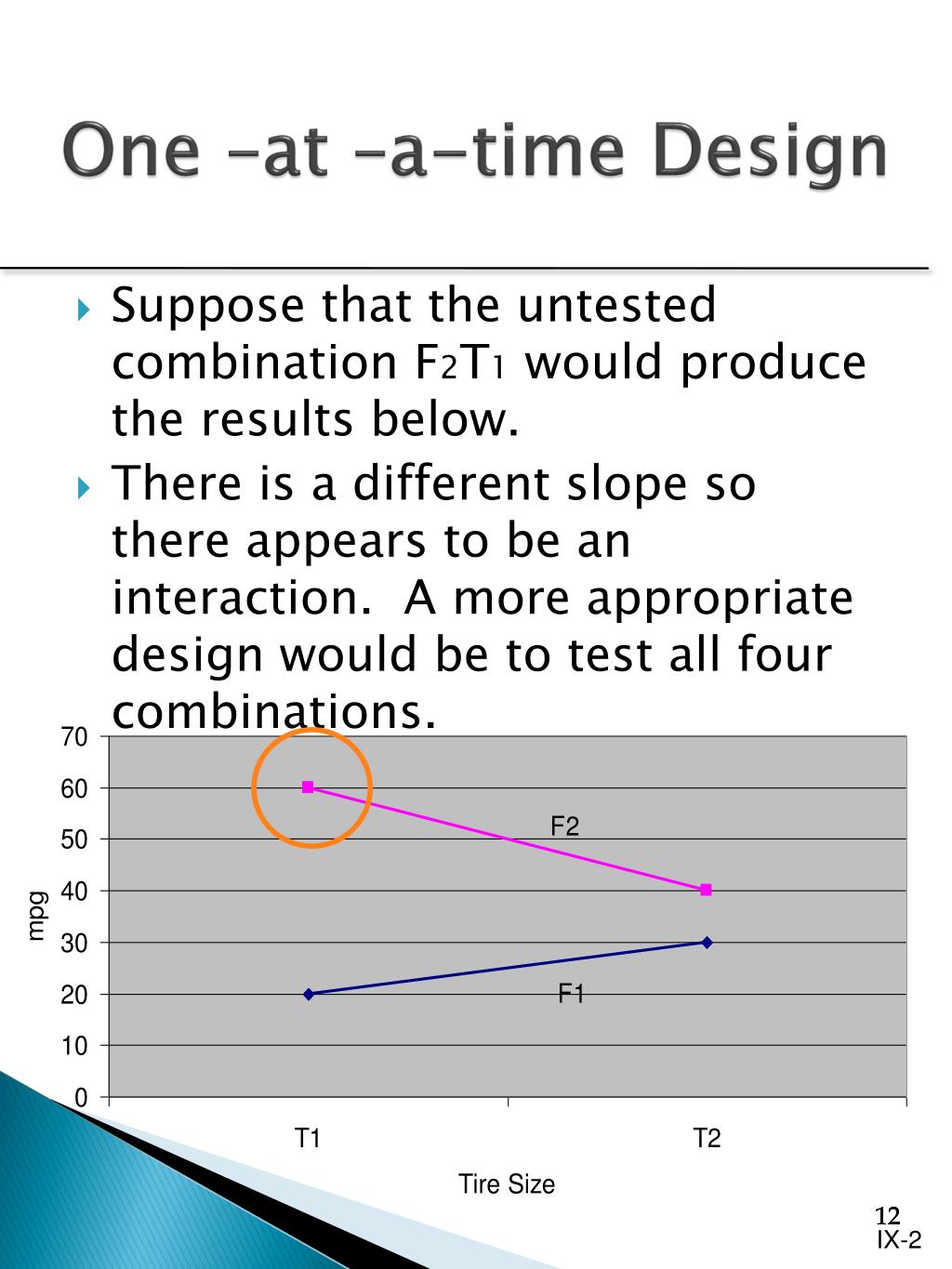 One –at –a–time Design

Suppose that the untested combination $F_2T_1$ would produce the results below.

There is a different slope so there appears to be an interaction. A more appropriate design would be to test all four combinations.

70
60
50
40
30
20
10
0
mpg
F2
F1
T1
T2
Tire Size

12
IX-2